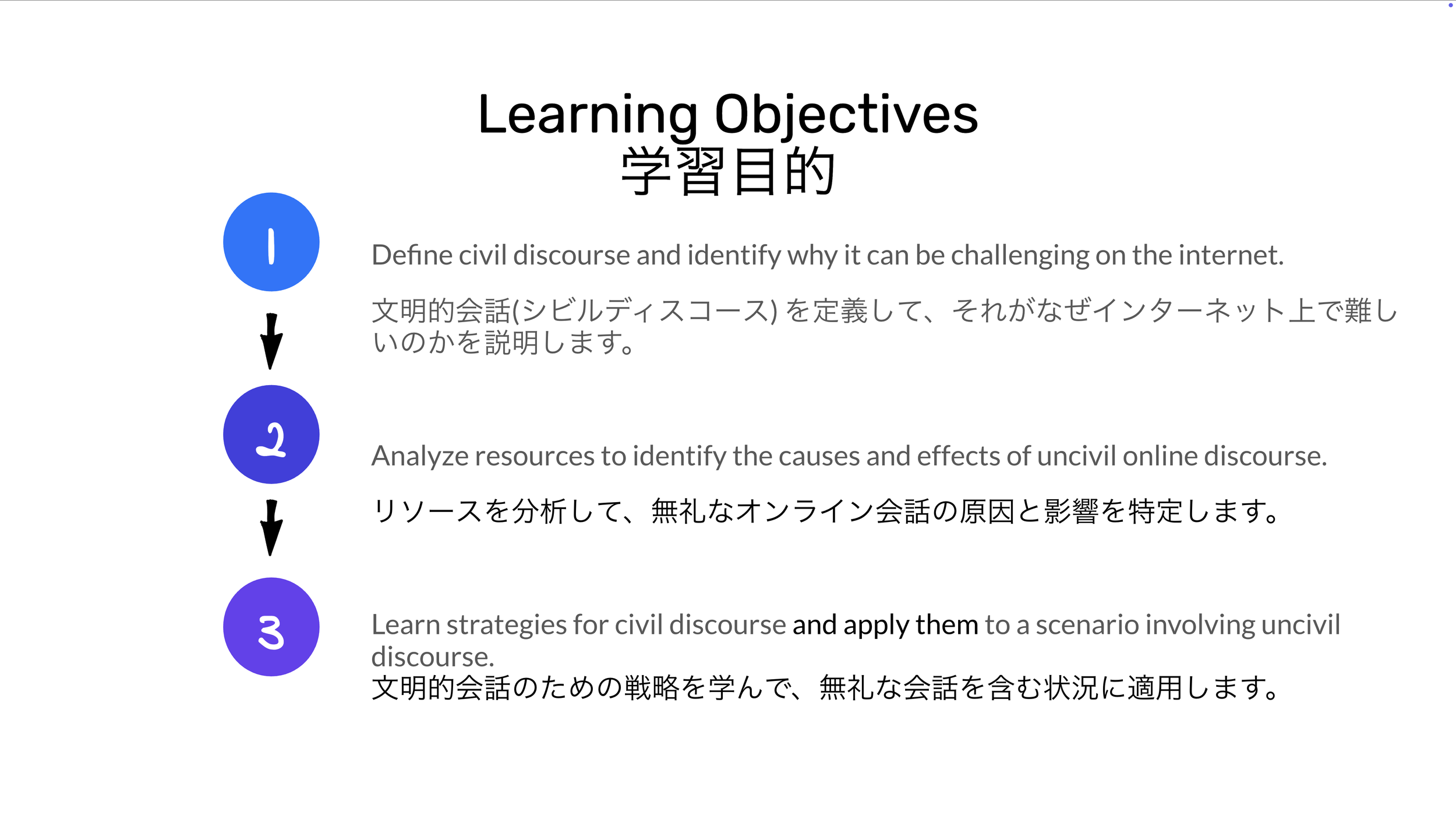 Learning Objectives
学習目的

1

Define civil discourse and identify why it can be challenging on the internet.

文明的会話(シビルディスコース) を定義して、それがなぜインターネット上で難しいのかを説明します。

2

Analyze resources to identify the causes and effects of uncivil online discourse.

リソースを分析して、無礼なオンライン会話の原因と影響を特定します。

3

Learn strategies for civil discourse and apply them to a scenario involving uncivil discourse.
文明的会話のための戦略を学んで、無礼な会話を含む状況に適用します。